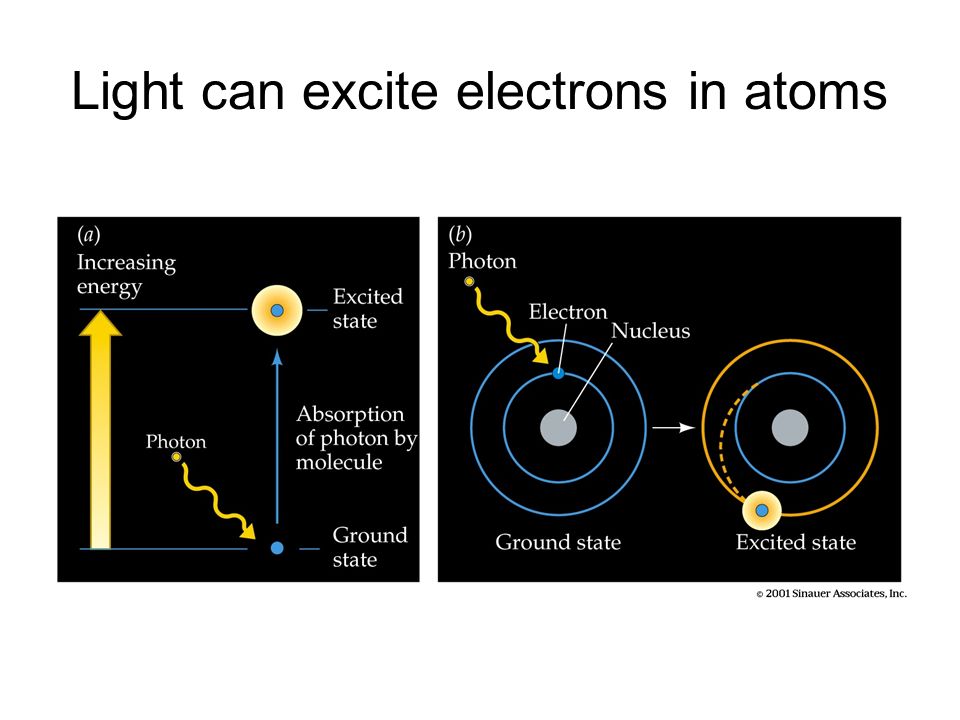 Light can excite electrons in atoms

(a)
Increasing energy
Excited state
Photon
Absorption of photon by molecule
Ground state

(b)
Photon
Electron
Nucleus
Ground state
Excited state

© 2001 Sinauer Associates, Inc.